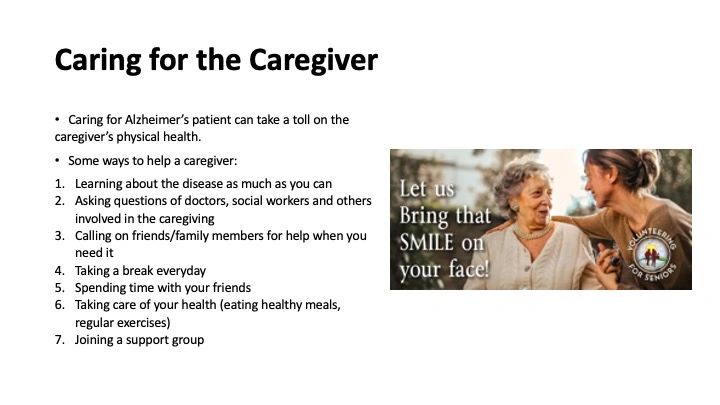 Caring for the Caregiver

• Caring for Alzheimer's patient can take a toll on the caregiver's physical health.

• Some ways to help a caregiver:

1. Learning about the disease as much as you can
2. Asking questions of doctors, social workers and others involved in the caregiving
3. Calling on friends/family members for help when you need it
4. Taking a break everyday
5. Spending time with your friends
6. Taking care of your health (eating healthy meals, regular exercises)
7. Joining a support group

Let us Bring that SMILE on your face!

VOLUNTEERING FOR SENIORS